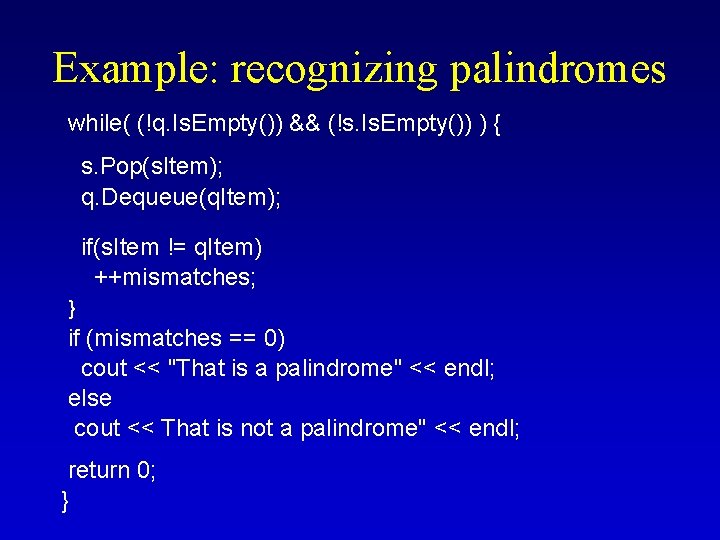 Example: recognizing palindromes

while( (!q.IsEmpty()) && (!s.IsEmpty()) ) {

s.Pop(sItem);
q.Dequeue(qItem);

if(sItem != qItem)
++mismatches;
}
if (mismatches == 0)
cout << "That is a palindrome" << endl;
else
cout << That is not a palindrome" << endl;

return 0;
}